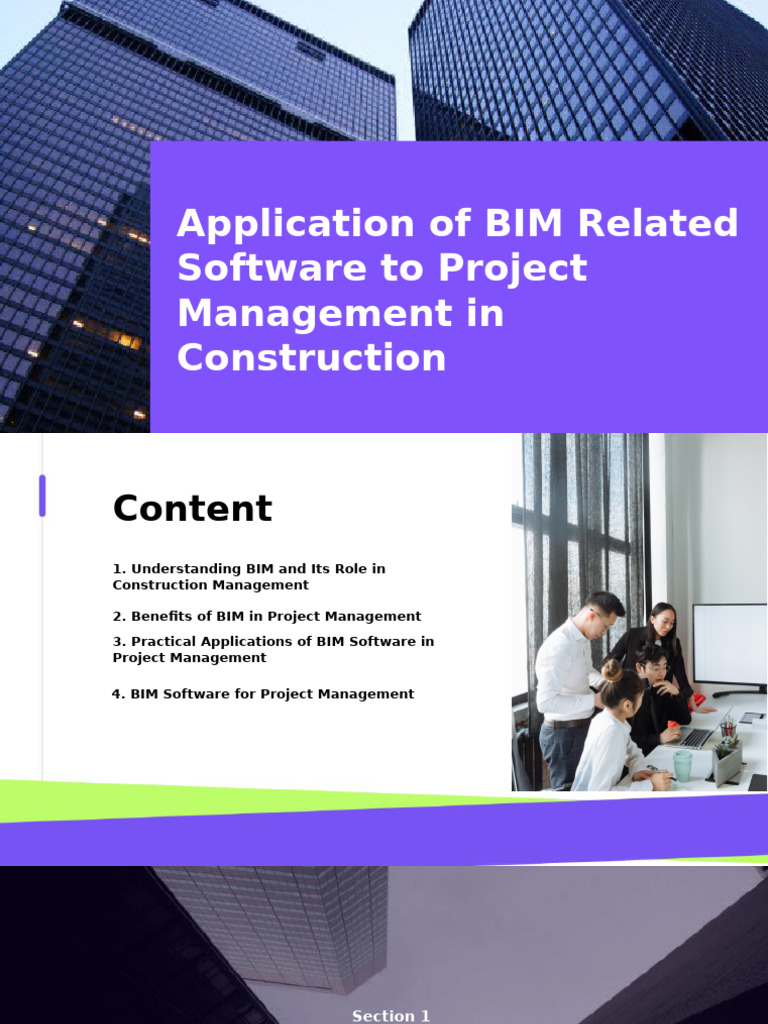 Application of BIM Related Software to Project Management in Construction

Content

1. Understanding BIM and Its Role in Construction Management

2. Benefits of BIM in Project Management

3. Practical Applications of BIM Software in Project Management

4. BIM Software for Project Management

Section 1